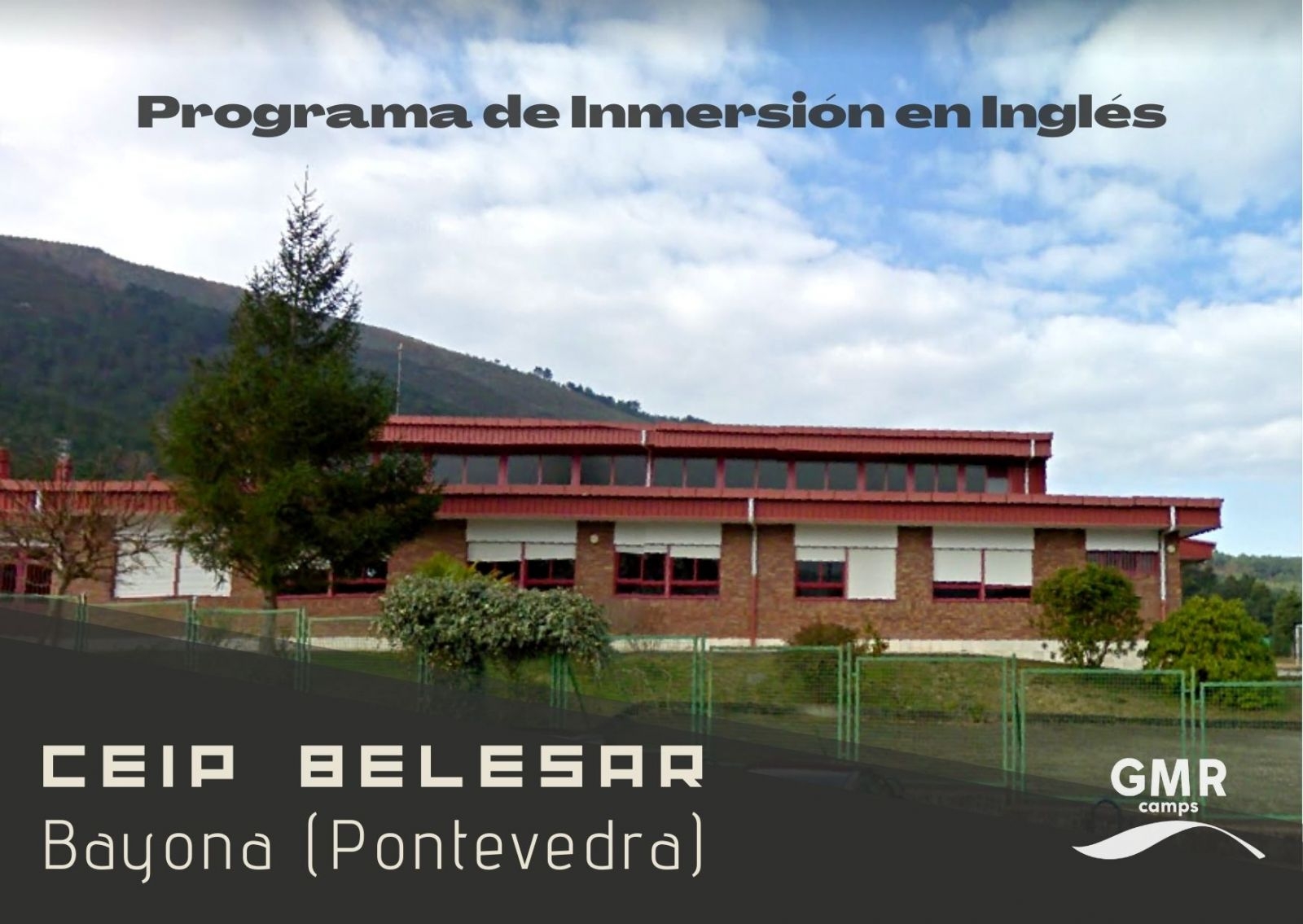 Programa de Inmersión en Inglés

CEIP BELESAR
Bayona (Pontevedra)

GMR
camps